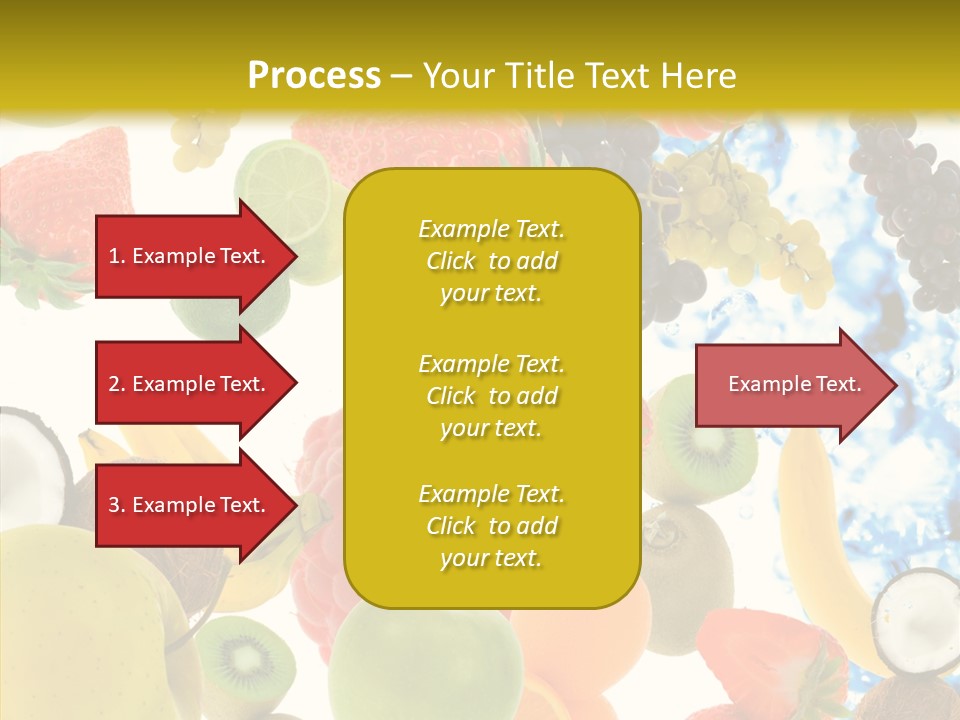 Process – Your Title Text Here

1. Example Text.

2. Example Text.

3. Example Text.

Example Text. Click to add your text.

Example Text. Click to add your text.

Example Text. Click to add your text.

Example Text.